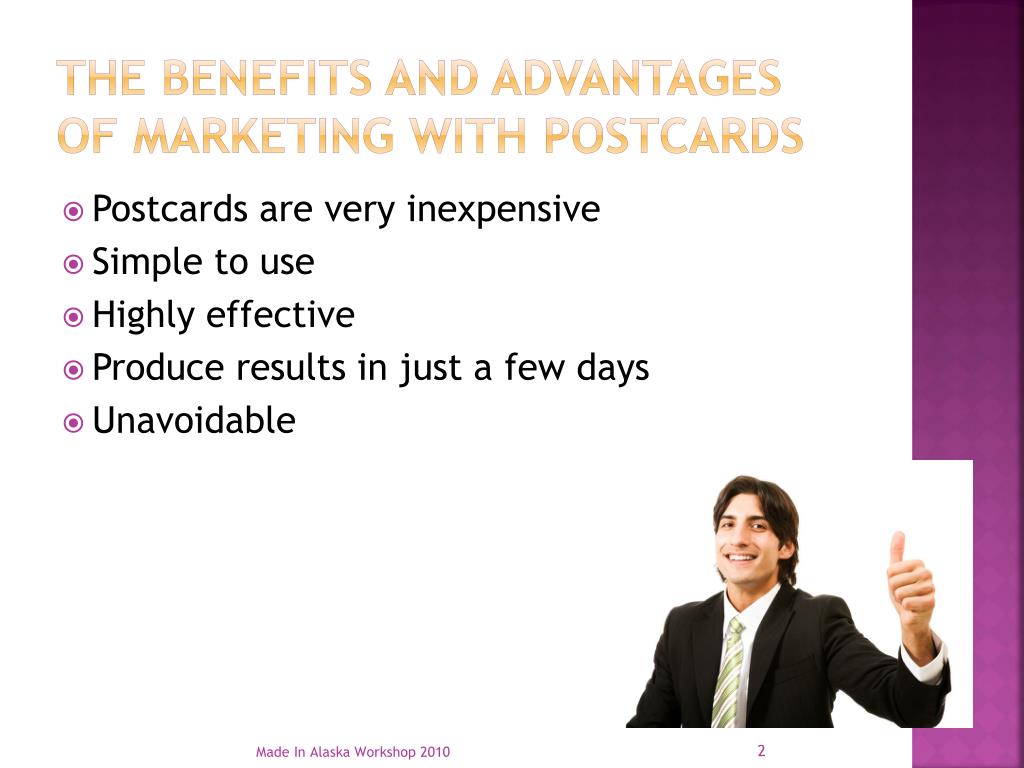 THE BENEFITS AND ADVANTAGES OF MARKETING WITH POSTCARDS

Postcards are very inexpensive
Simple to use
Highly effective
Produce results in just a few days
Unavoidable

Made In Alaska Workshop 2010

2